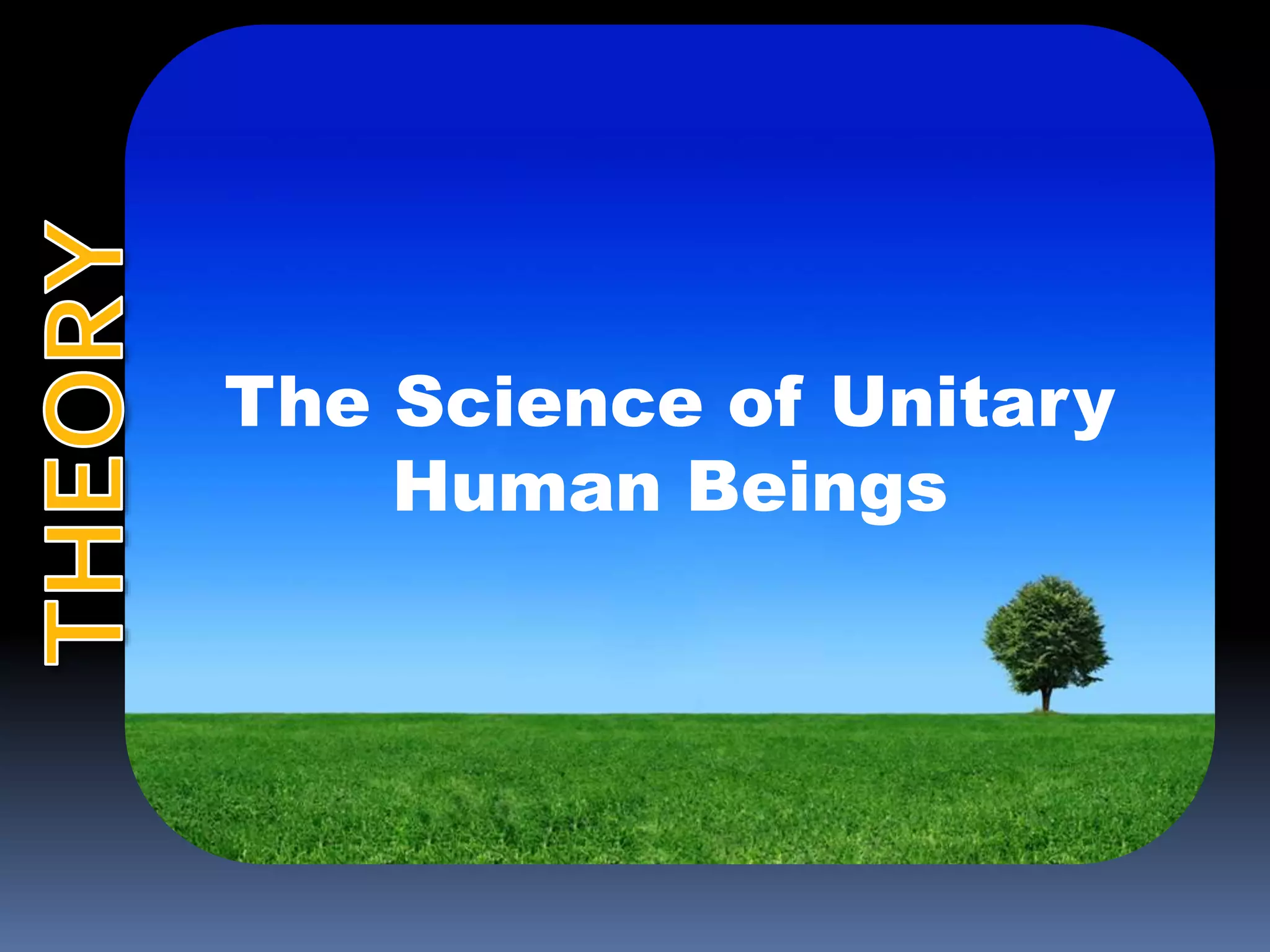 THEORY

The Science of Unitary Human Beings